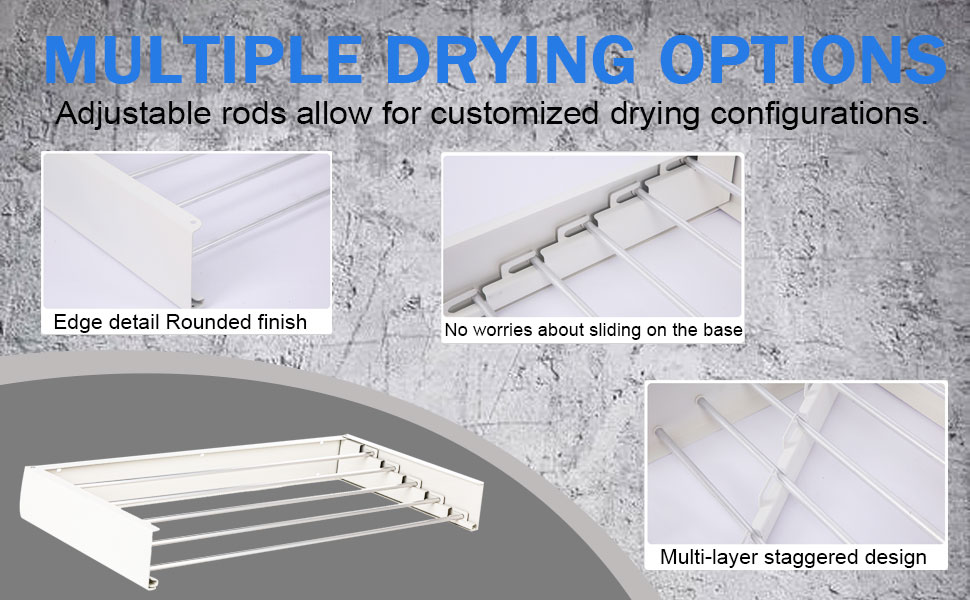 MULTIPLE DRYING OPTIONS
Adjustable rods allow for customized drying configurations.

Edge detail Rounded finish

No worries about sliding on the base

Multi-layer staggered design